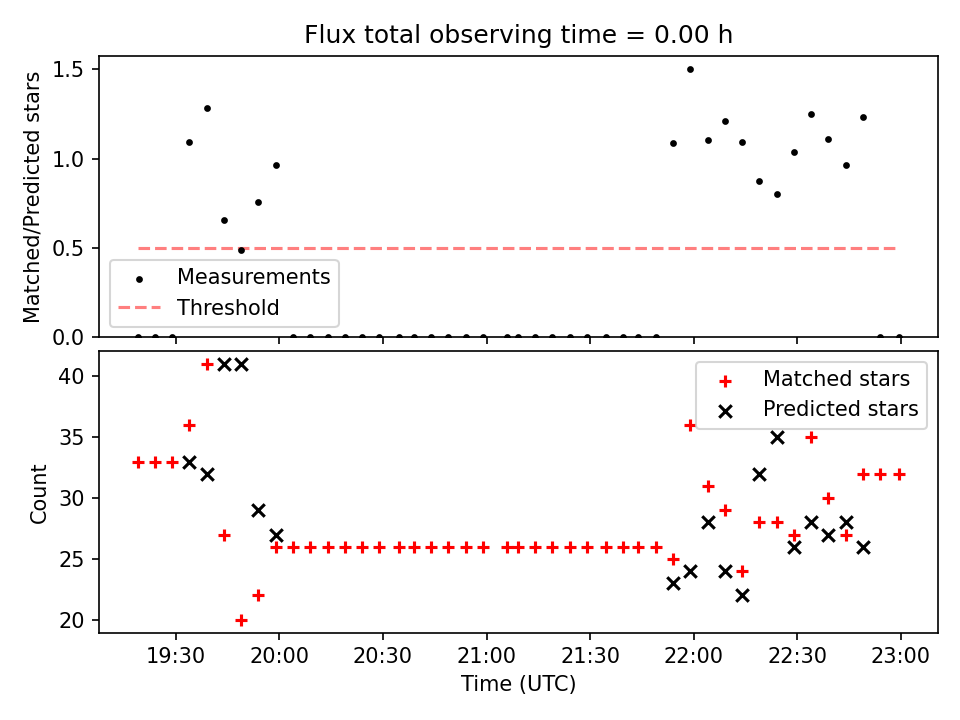 Flux total observing time = 0.00 h

Matched/Predicted stars

1.5
1.0
0.5
0.0

Measurements
Threshold

Count

40
35
30
25
20

Matched stars
Predicted stars

19:30
20:00
20:30
21:00
21:30
22:00
22:30
23:00

Time (UTC)